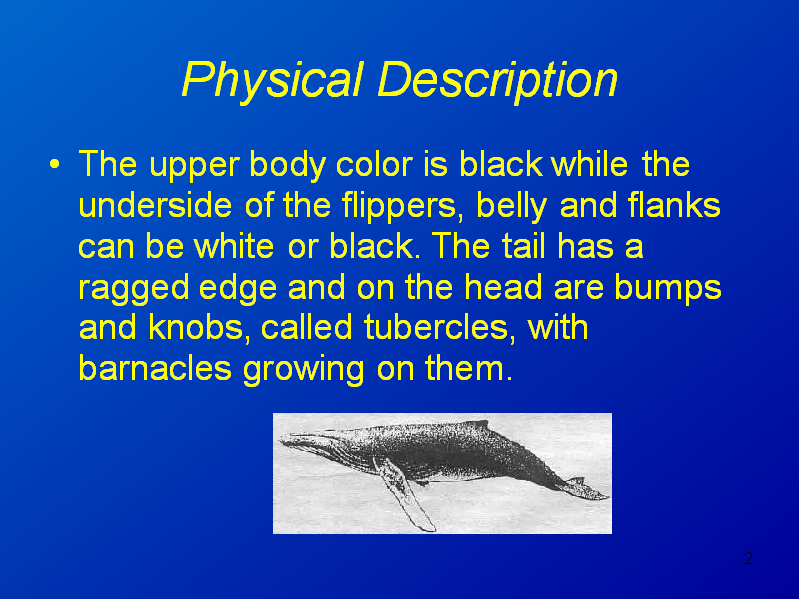 Physical Description

• The upper body color is black while the underside of the flippers, belly and flanks can be white or black. The tail has a ragged edge and on the head are bumps and knobs, called tubercles, with barnacles growing on them.

2